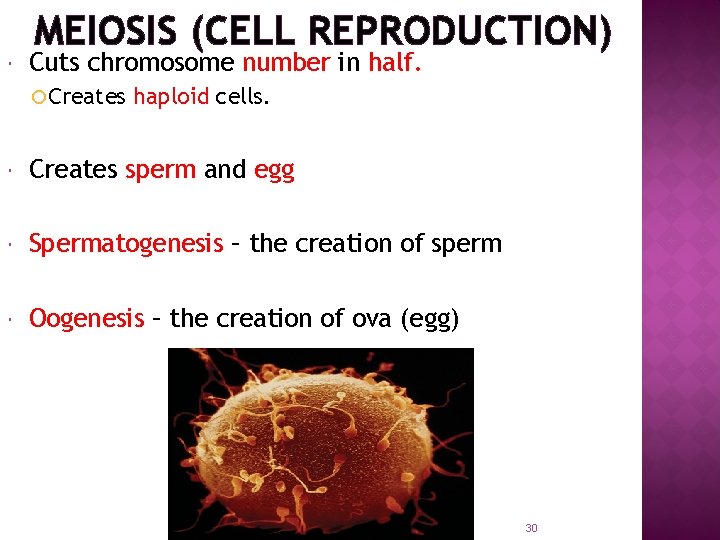 MEIOSIS (CELL REPRODUCTION)

Cuts chromosome number in half.

Creates haploid cells.

Creates sperm and egg

Spermatogenesis – the creation of sperm

Oogenesis – the creation of ova (egg)

30